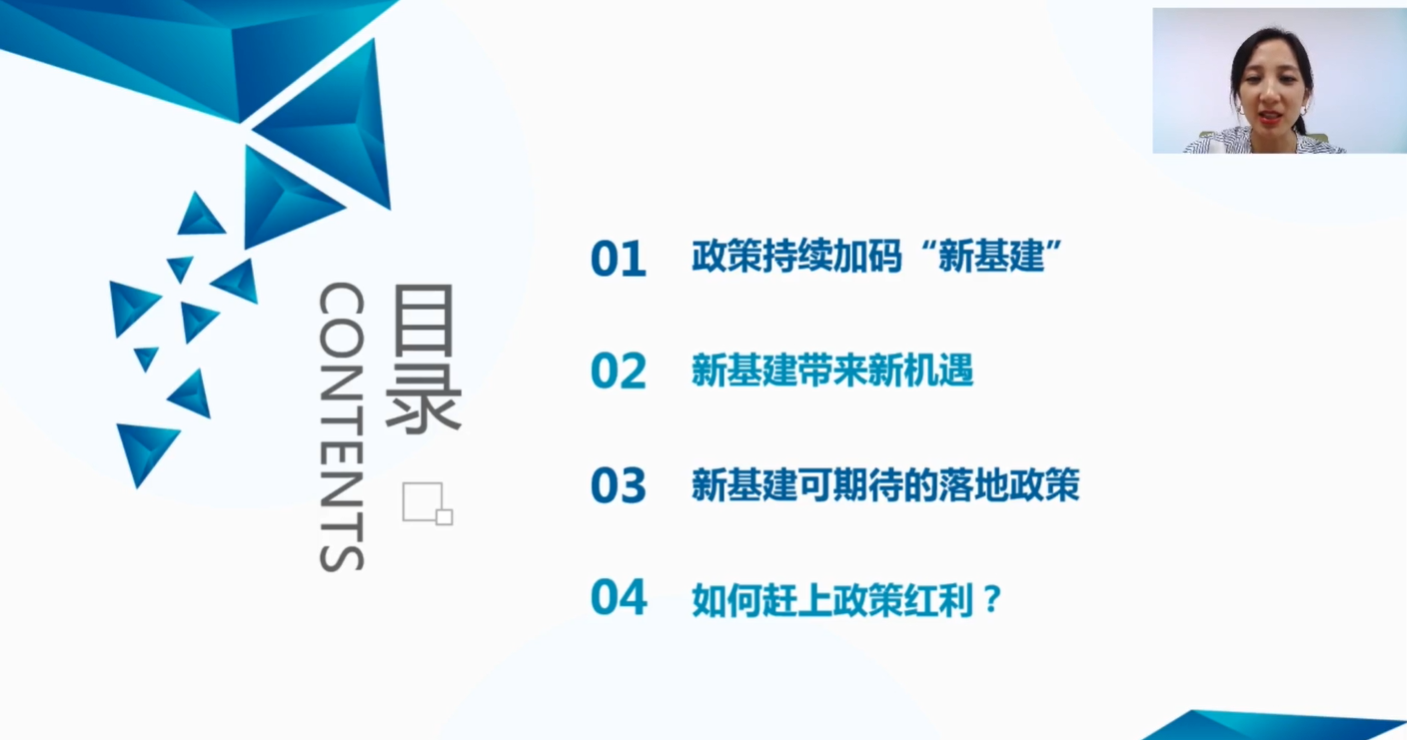 目录
CONTENTS

01 政策持续加码“新基建”

02 新基建带来新机遇

03 新基建可期待的落地政策

04 如何赶上政策红利？